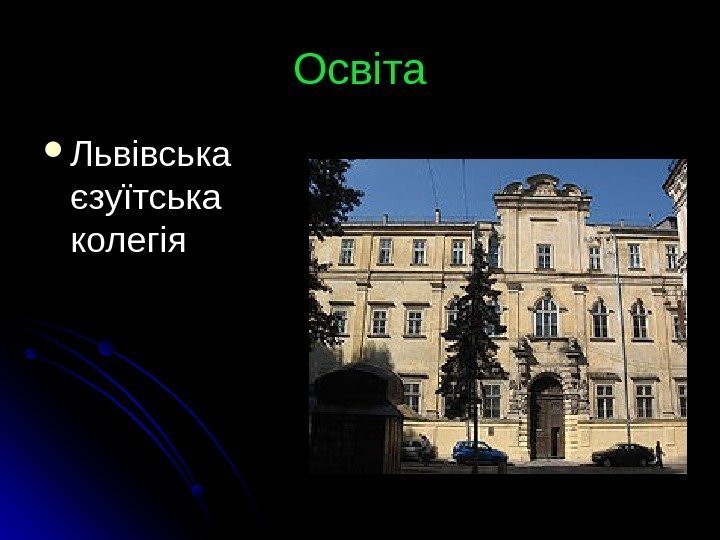 Освіта

• Львівська єзуїтська колегія